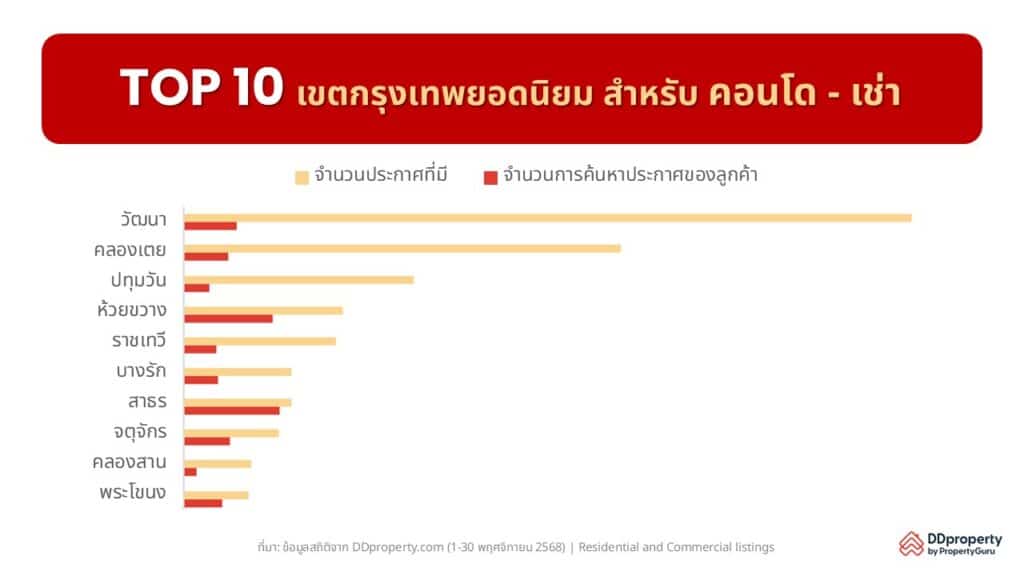 TOP 10 เขตกรุงเทพยอดนิยม สำหรับ คอนโด - เช่า

จำนวนประกาศที่มี
จำนวนการค้นหาประกาศของลูกค้า

วัฒนา
คลองเตย
ปทุมวัน
ห้วยขวาง
ราชเทวี
บางรัก
สาธร
จตุจักร
คลองสาน
พระโขนง

ที่มา: ข้อมูลสถิติจาก DDproperty.com (1-30 พฤศจิกายน 2568) | Residential and Commercial listings

DDproperty by PropertyGuru